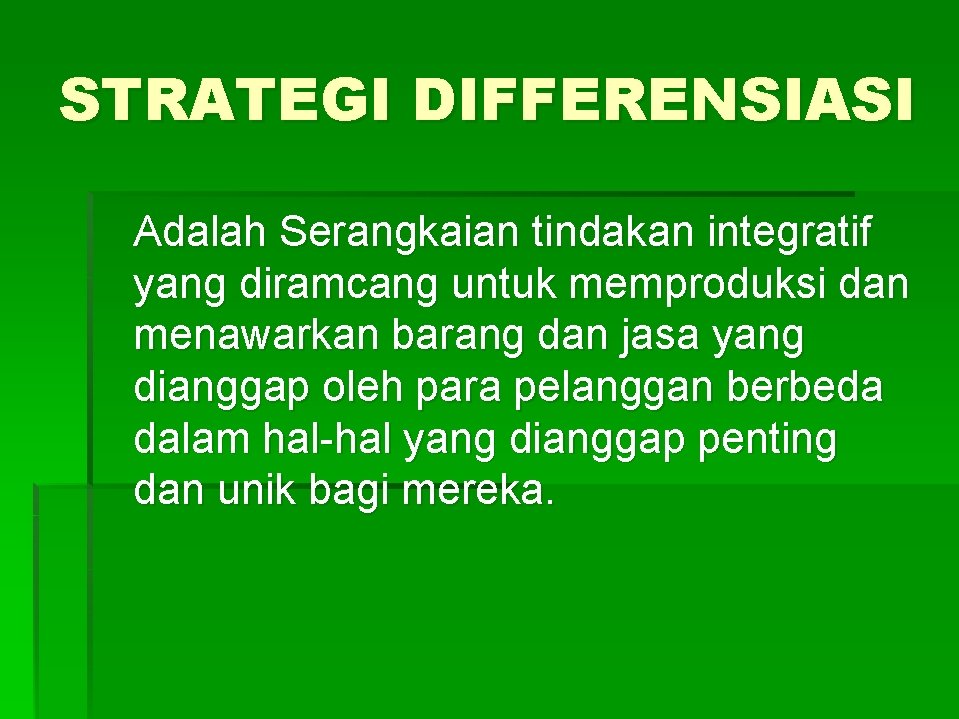 STRATEGI DIFFERENSIASI

Adalah Serangkaian tindakan integratif yang diramcang untuk memproduksi dan menawarkan barang dan jasa yang dianggap oleh para pelanggan berbeda dalam hal-hal yang dianggap penting dan unik bagi mereka.